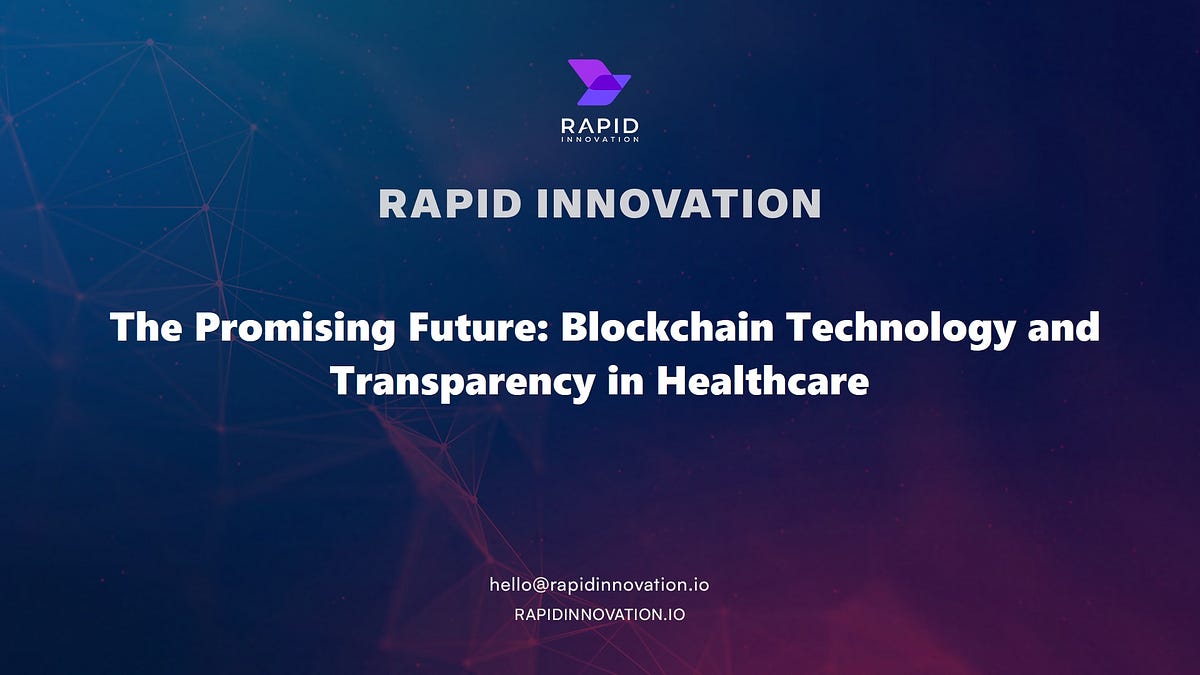 RAPID
INNOVATION

RAPID INNOVATION

The Promising Future: Blockchain Technology and Transparency in Healthcare

hello@rapidinnovation.io
RAPIDINNOVATION.IO